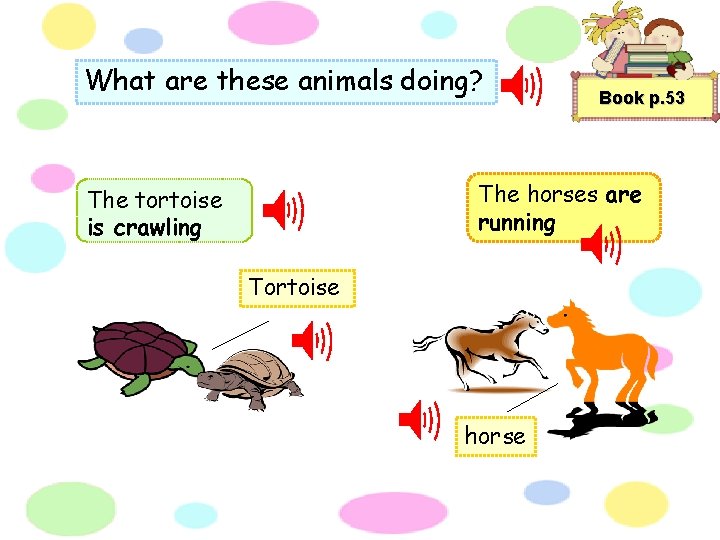 What are these animals doing?

Book p.53

The tortoise is crawling

The horses are running

Tortoise

horse